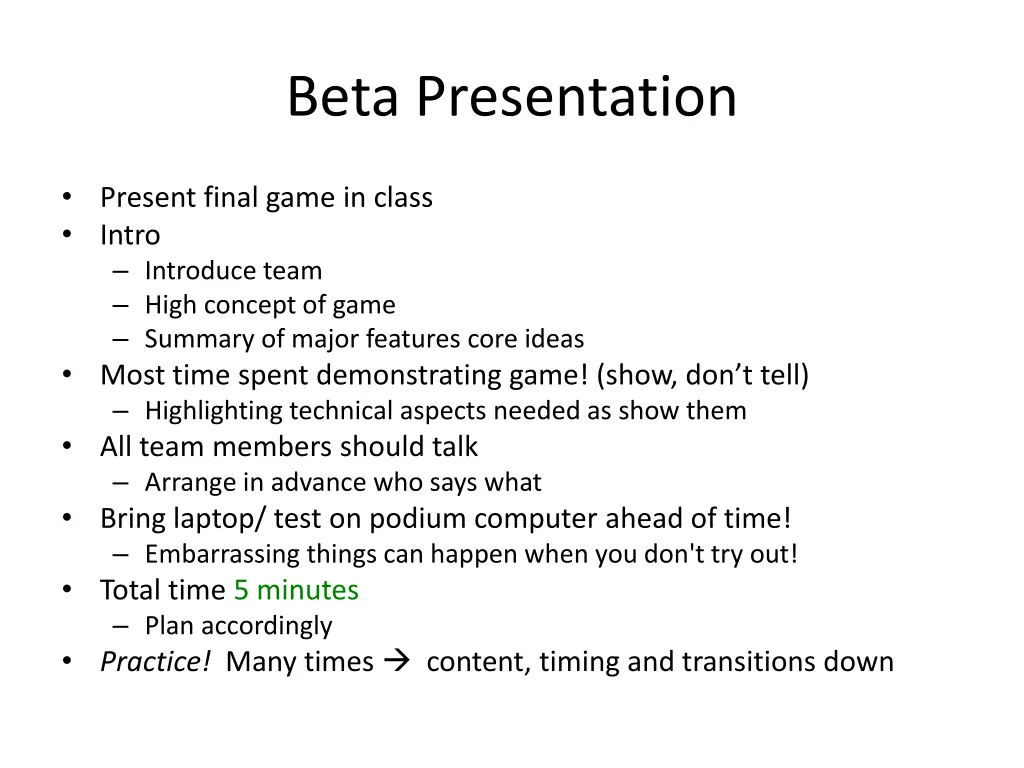 Beta Presentation

• Present final game in class
• Intro
– Introduce team
– High concept of game
– Summary of major features core ideas
• Most time spent demonstrating game! (show, don’t tell)
– Highlighting technical aspects needed as show them
• All team members should talk
– Arrange in advance who says what
• Bring laptop/ test on podium computer ahead of time!
– Embarrassing things can happen when you don't try out!
• Total time 5 minutes
– Plan accordingly
• Practice! Many times → content, timing and transitions down